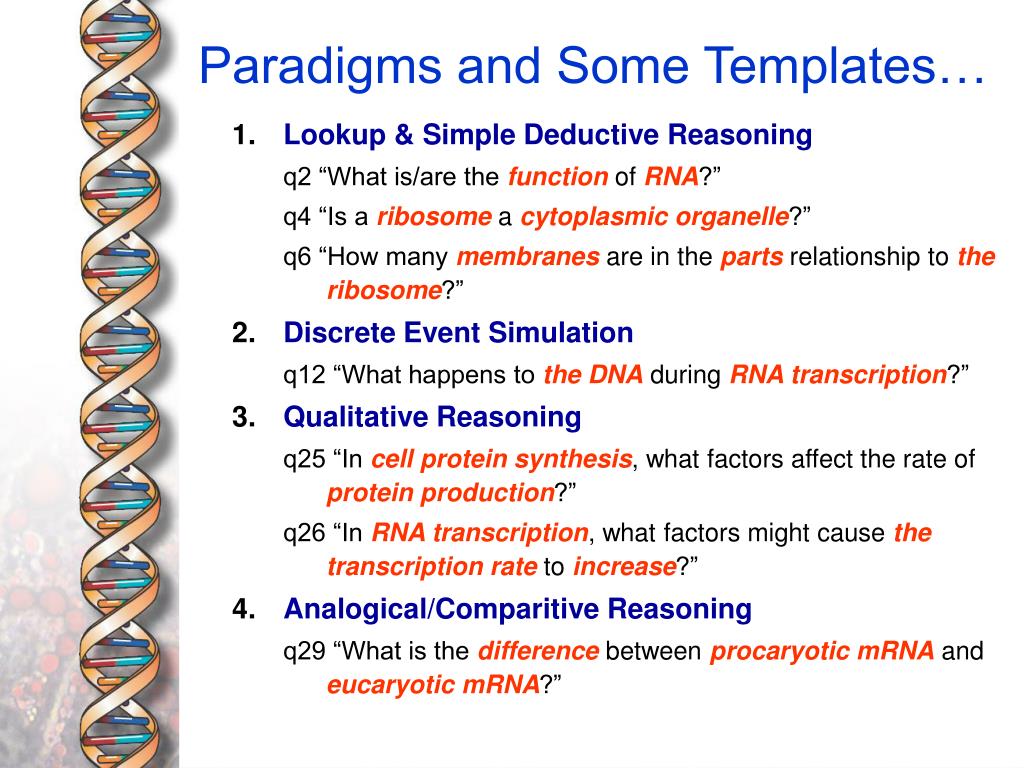 Paradigms and Some Templates…

1. Lookup & Simple Deductive Reasoning

q2 "What is/are the function of RNA?"

q4 "Is a ribosome a cytoplasmic organelle?"

q6 "How many membranes are in the parts relationship to the ribosome?"

2. Discrete Event Simulation

q12 "What happens to the DNA during RNA transcription?"

3. Qualitative Reasoning

q25 "In cell protein synthesis, what factors affect the rate of protein production?"

q26 "In RNA transcription, what factors might cause the transcription rate to increase?"

4. Analogical/Comparitive Reasoning

q29 "What is the difference between procaryotic mRNA and eucaryotic mRNA?"